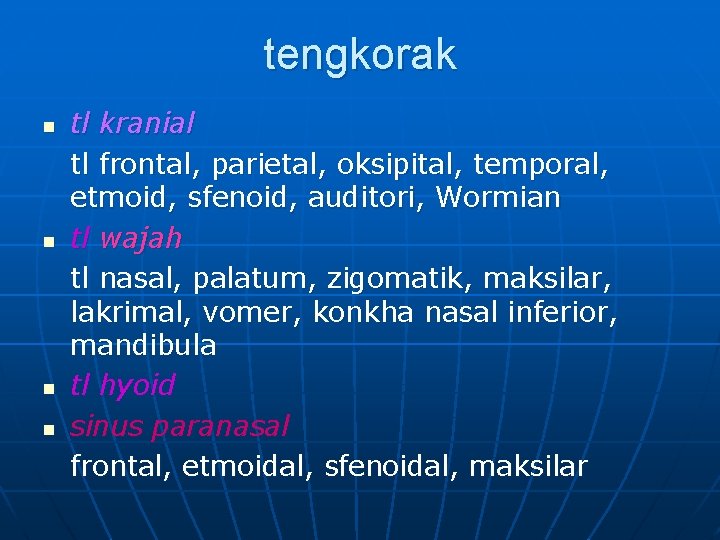 tengkorak

- tl kranial

tl frontal, parietal, oksipital, temporal, etmoid, sfenoid, auditori, Wormian

- tl wajah

tl nasal, palatum, zigomatik, maksilar, lakrimal, vomer, konkha nasal inferior, mandibula

- tl hyoid
- sinus paranasal

frontal, etmoidal, sfenoidal, maksilar